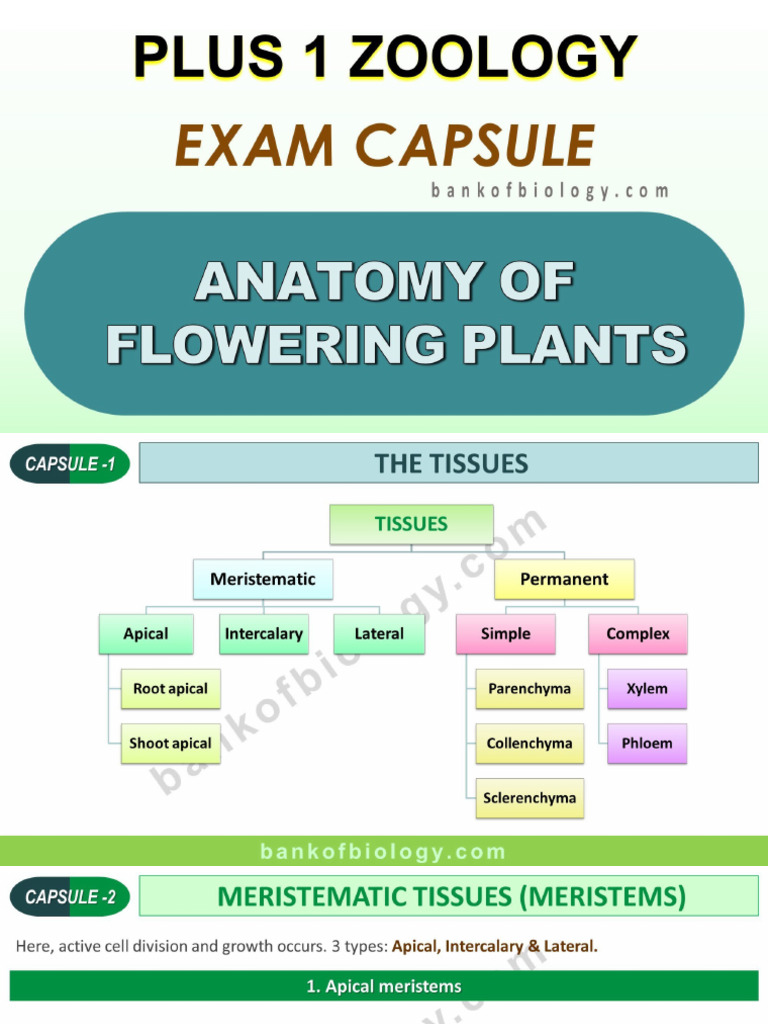 PLUS 1 ZOOLOGY

EXAM CAPSULE

bankofbiology.com

ANATOMY OF FLOWERING PLANTS

CAPSULE -1

THE TISSUES

TISSUES

Meristematic

Permanent

Apical

Intercalary

Lateral

Simple

Complex

Root apical

Shoot apical

Parenchyma

Collenchyma

Sclerenchyma

Xylem

Phloem

bankofbiology.com

bankofbiology.com

CAPSULE -2

MERISTEMATIC TISSUES (MERISTEMS)

Here, active cell division and growth occurs. 3 types: Apical, Intercalary & Lateral.

1. Apical meristems